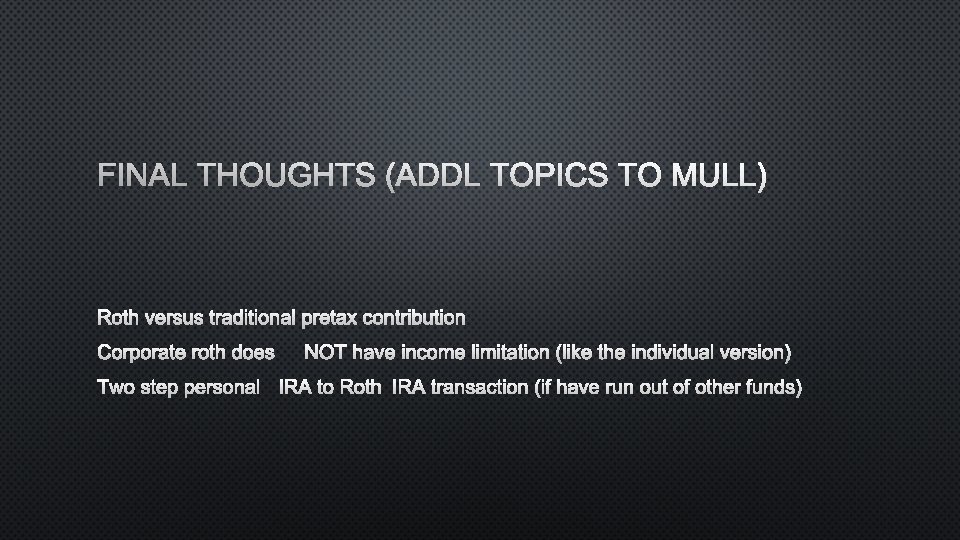 FINAL THOUGHTS (ADDL TOPICS TO MULL)

Roth versus traditional pretax contribution

Corporate roth does NOT have income limitation (like the individual version)

Two step personal IRA to Roth IRA transaction (if have run out of other funds)